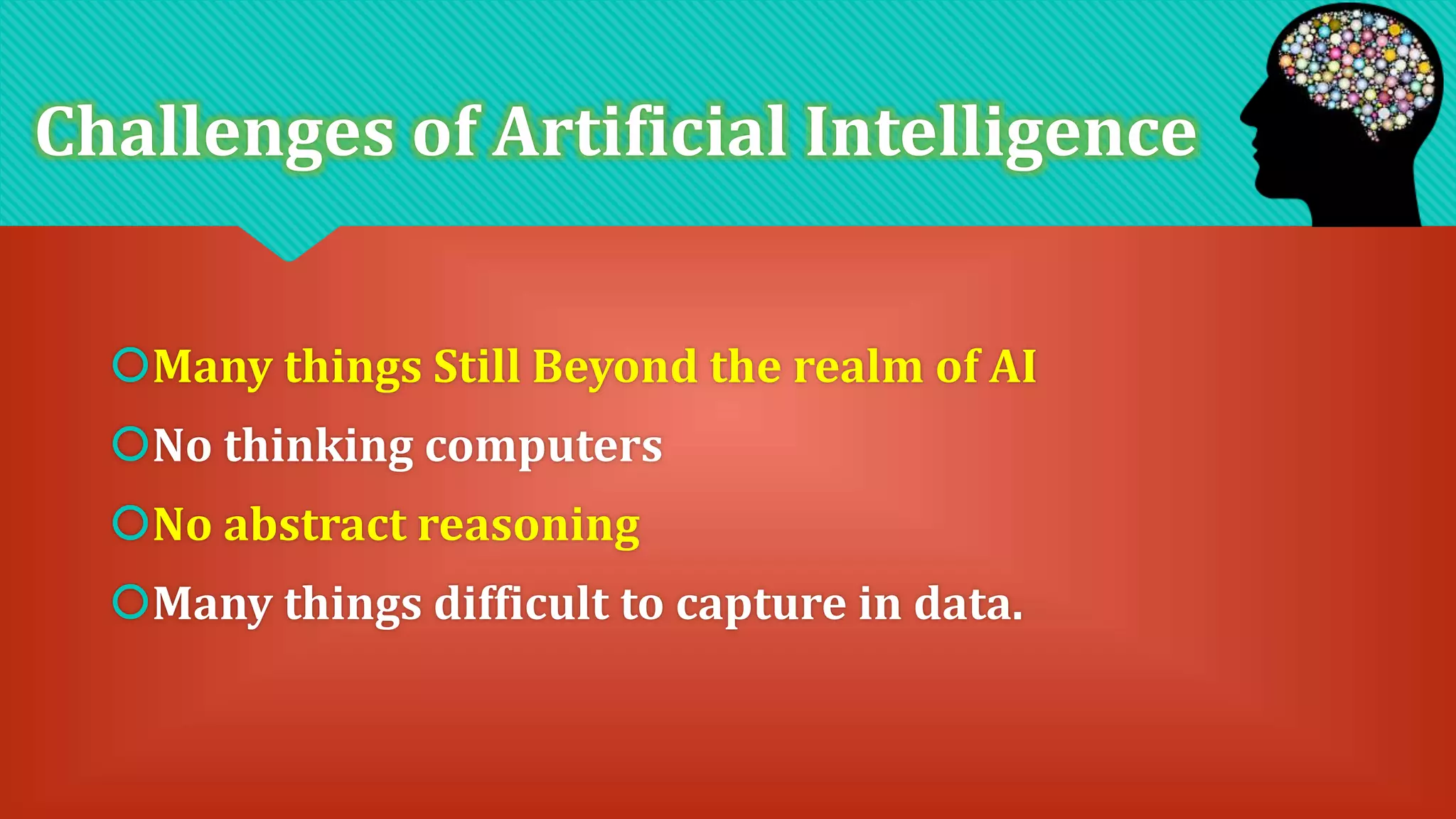 Challenges of Artificial Intelligence

Many things Still Beyond the realm of AI
No thinking computers
No abstract reasoning
Many things difficult to capture in data.